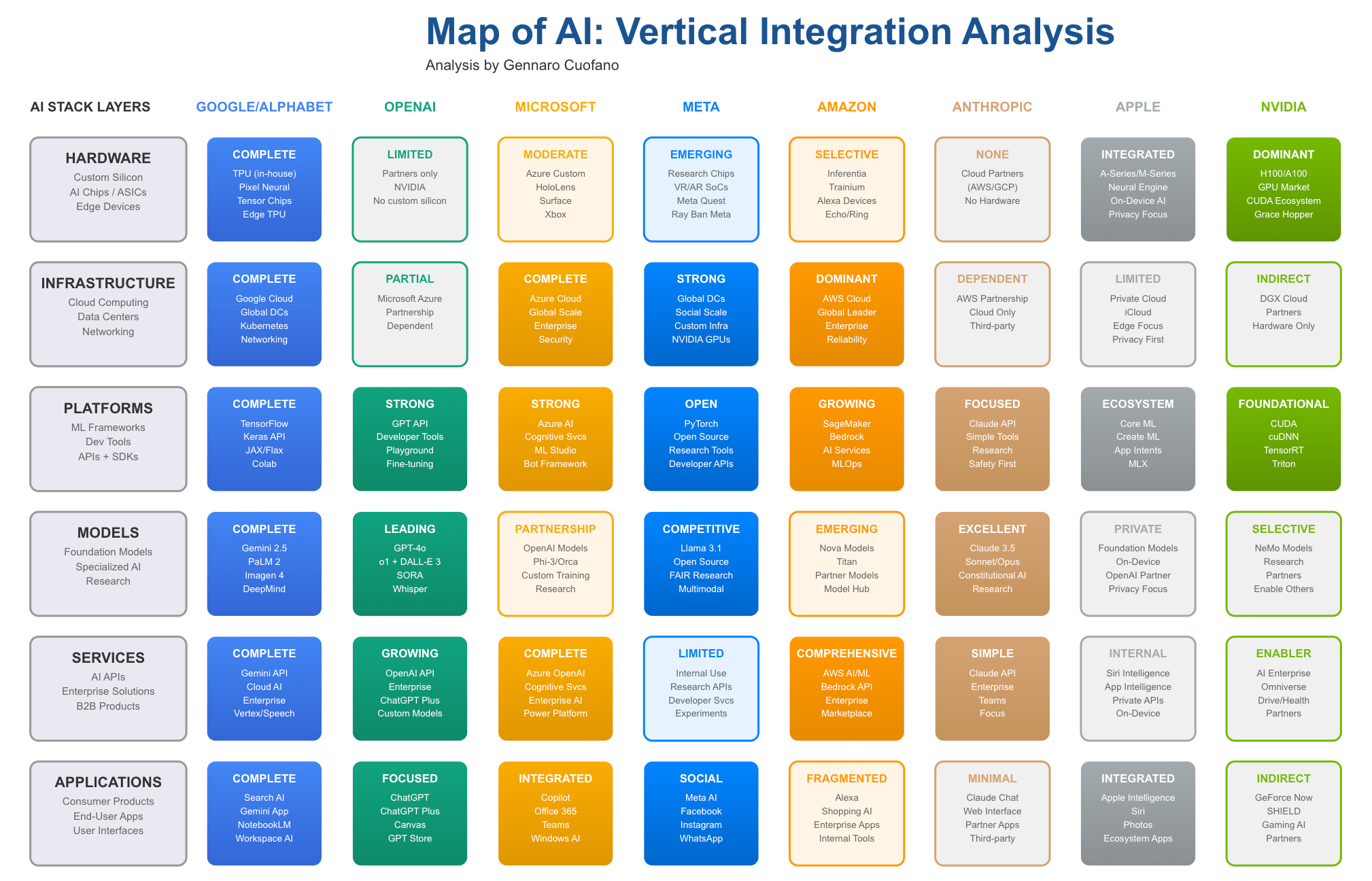 Map of AI: Vertical Integration Analysis

Analysis by Gennaro Cuofano

| AI STACK LAYERS | GOOGLE/ALPHABET | OPENAI | MICROSOFT | META | AMAZON | ANTHROPIC | APPLE | NVIDIA |
|---|---|---|---|---|---|---|---|---|
| HARDWARE Custom Silicon AI Chips / ASICs Edge Devices | COMPLETE TPU (in-house) Pixel Neural Tensor Chips Edge TPU | LIMITED Partners only NVIDIA No custom silicon | MODERATE Azure Custom HoloLens Surface Xbox | EMERGING Research Chips VR/AR SoCs Meta Quest Ray Ban Meta | SELECTIVE Inferentia Trainium Alexa Devices Echo/Ring | NONE Cloud Partners (AWS/GCP) No Hardware | INTEGRATED A-Series/M-Series Neural Engine On-Device AI Privacy Focus | DOMINANT H100/A100 GPU Market CUDA Ecosystem Grace Hopper |
| INFRASTRUCTURE Cloud Computing Data Centers Networking | COMPLETE Google Cloud Global DCs Kubernetes Networking | PARTIAL Microsoft Azure Partnership Dependent | COMPLETE Azure Cloud Global Scale Enterprise Security | STRONG Global DCs Social Scale Custom Infra NVIDIA GPUs | DOMINANT AWS Cloud Global Leader Enterprise Reliability | DEPENDENT AWS Partnership Cloud Only Third-party | LIMITED Private Cloud iCloud Edge Focus Privacy First | INDIRECT DGX Cloud Partners Hardware Only |
| PLATFORMS ML Frameworks Dev Tools APIs + SDKs | COMPLETE TensorFlow Keras API JAX/Flax Colab | STRONG GPT API Developer Tools Playground Fine-tuning | STRONG Azure AI Cognitive Svcs ML Studio Bot Framework | OPEN PyTorch Open Source Research Tools Developer APIs | GROWING SageMaker Bedrock AI Services MLOps | FOCUSED Claude API Simple Tools Research Safety First | ECOSYSTEM Core ML Create ML App Intents MLX | FOUNDATIONAL CUDA cuDNN TensorRT Triton |
| MODELS Foundation Models Specialized AI Research | COMPLETE Gemini 2.5 PaLM 2 Imagen 4 DeepMind | LEADING GPT-4o o1 + DALL-E 3 SORA Whisper | PARTNERSHIP OpenAI Models Phi-3/Orca Custom Training Research | COMPETITIVE Llama 3.1 Open Source FAIR Research Multimodal | EMERGING Nova Models Titan Partner Models Model Hub | EXCELLENT Claude 3.5 Sonnet/Opus Constitutional AI Research | PRIVATE Foundation Models On-Device OpenAI Partner Privacy Focus | SELECTIVE NeMo Models Research Partners Enable Others |
| SERVICES AI APIs Enterprise Solutions B2B Products | COMPLETE Gemini API Cloud AI Enterprise Vertex/Speech | GROWING OpenAI API Enterprise ChatGPT Plus Custom Models | COMPLETE Azure OpenAI Cognitive Svcs Enterprise AI Power Platform | LIMITED Internal Use Research APIs Developer Svcs Experiments | COMPREHENSIVE AWS AI/ML Bedrock API Enterprise Marketplace | SIMPLE Claude API Enterprise Teams Focus | INTERNAL Siri Intelligence App Intelligence Private APIs On-Device | ENABLER AI Enterprise Omniverse Drive/Health Partners |
| APPLICATIONS Consumer Products End-User Apps User Interfaces | COMPLETE Search AI Gemini App NotebookLM Workspace AI | FOCUSED ChatGPT ChatGPT Plus Canvas GPT Store | INTEGRATED Copilot Office 365 Teams Windows AI | SOCIAL Meta AI Facebook Instagram WhatsApp | FRAGMENTED Alexa Shopping AI Enterprise Apps Internal Tools | MINIMAL Claude Chat Web Interface Partner Apps Third-party | INTEGRATED Apple Intelligence Siri Photos Ecosystem Apps | INDIRECT GeForce Now SHIELD Gaming AI Partners |